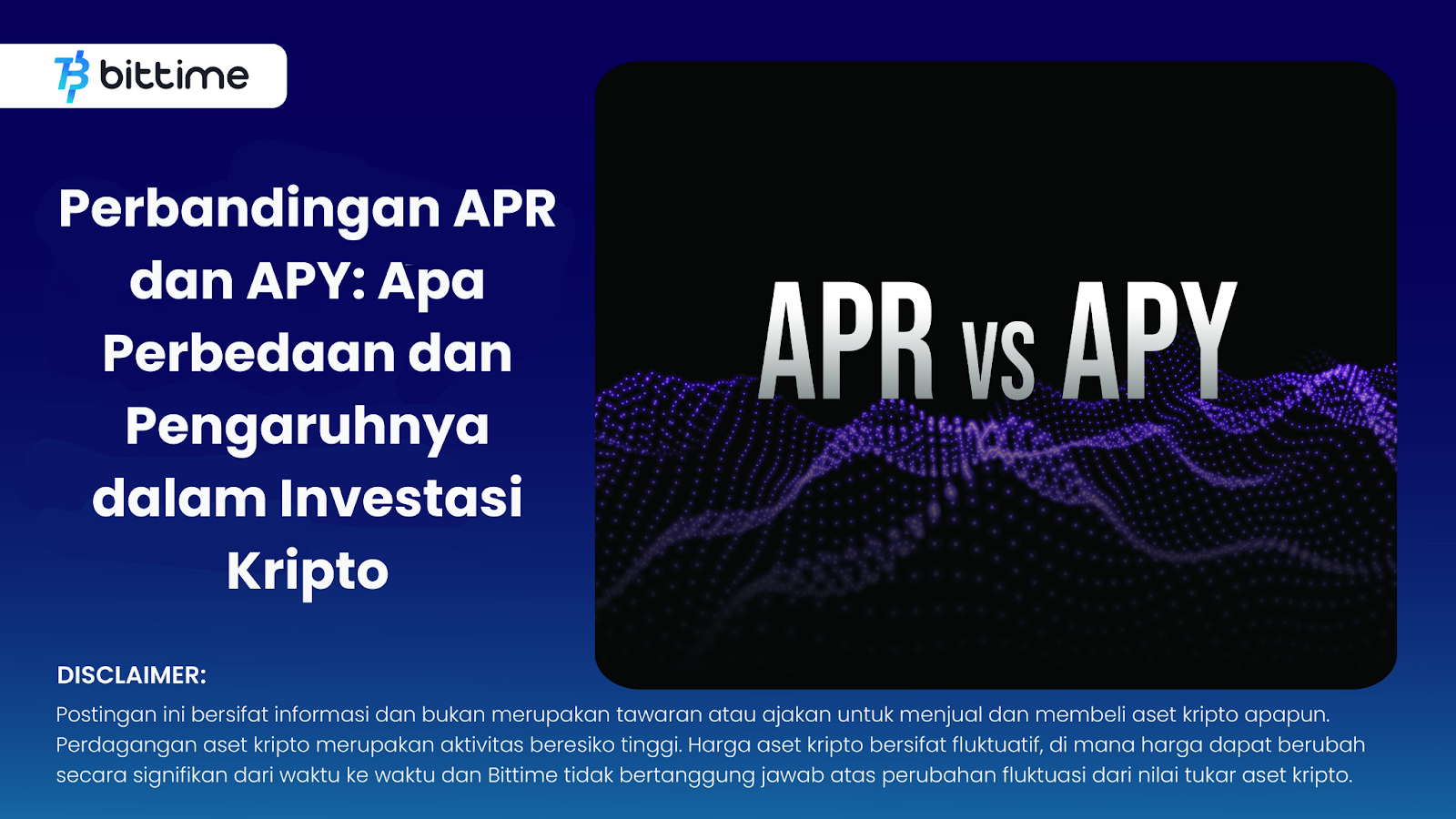 bittime

Perbandingan APR dan APY: Apa Perbedaan dan Pengaruhnya dalam Investasi Kripto

APR VS APY

DISCLAIMER:
Postingan ini bersifat informasi dan bukan merupakan tawaran atau ajakan untuk menjual dan membeli aset kripto apapun. Perdagangan aset kripto merupakan aktivitas beresiko tinggi. Harga aset kripto bersifat fluktuatif, di mana harga dapat berubah secara signifikan dari waktu ke waktu dan Bittime tidak bertanggung jawab atas perubahan fluktuasi dari nilai tukar aset kripto.